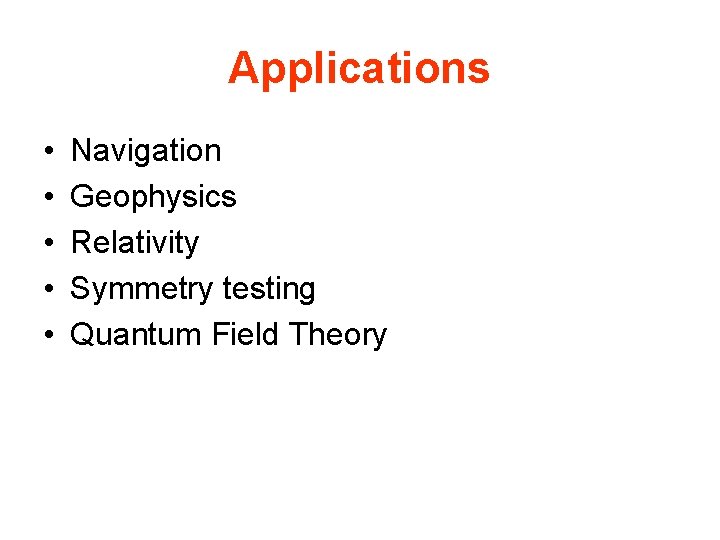 Applications

• Navigation
• Geophysics
• Relativity
• Symmetry testing
• Quantum Field Theory